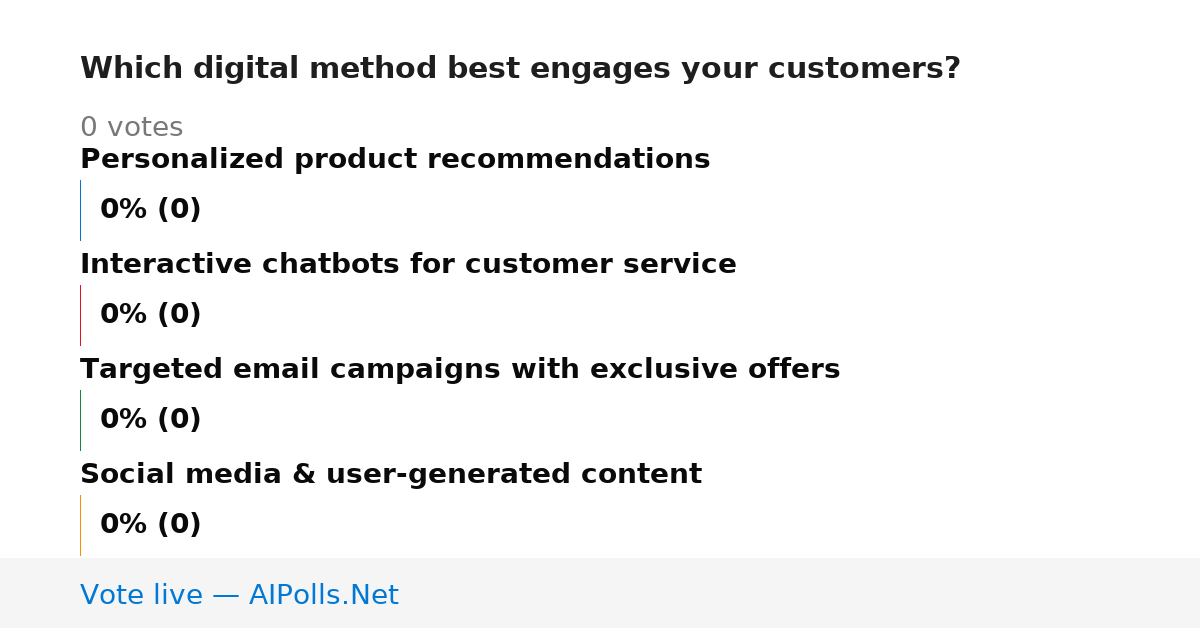 Which digital method best engages your customers?

0 votes

Personalized product recommendations

0% (0)

Interactive chatbots for customer service

0% (0)

Targeted email campaigns with exclusive offers

0% (0)

Social media & user-generated content

0% (0)

Vote live — AIPolls.Net